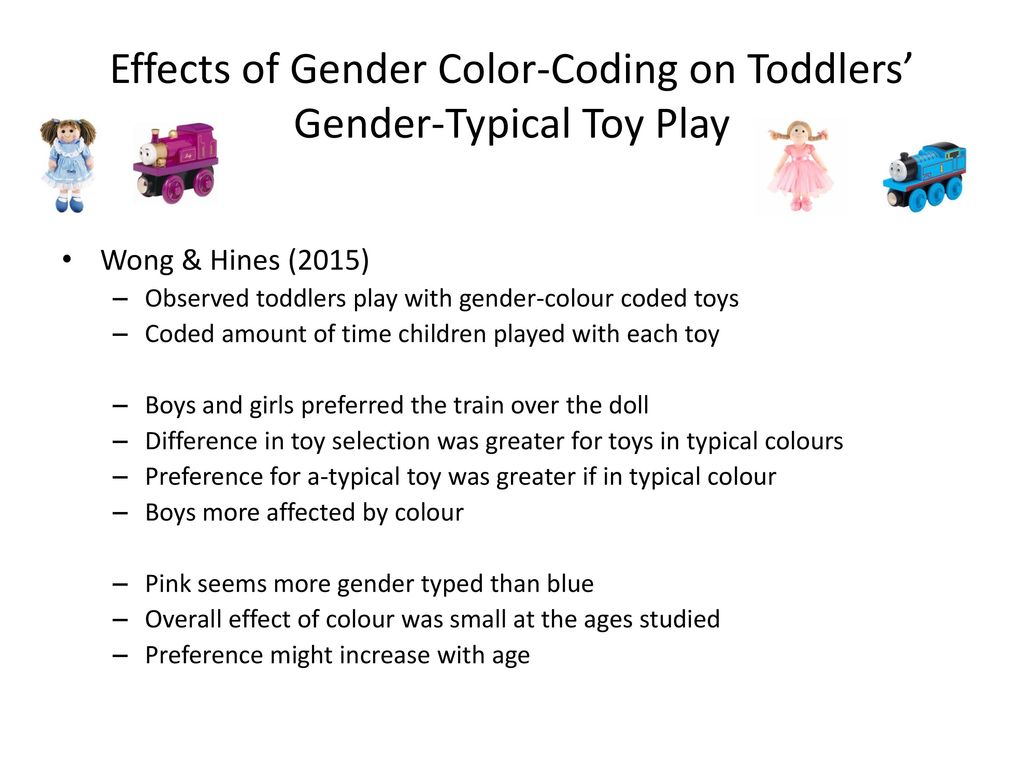 Effects of Gender Color-Coding on Toddlers' Gender-Typical Toy Play

• Wong & Hines (2015)
– Observed toddlers play with gender-colour coded toys
– Coded amount of time children played with each toy

– Boys and girls preferred the train over the doll
– Difference in toy selection was greater for toys in typical colours
– Preference for a-typical toy was greater if in typical colour
– Boys more affected by colour

– Pink seems more gender typed than blue
– Overall effect of colour was small at the ages studied
– Preference might increase with age